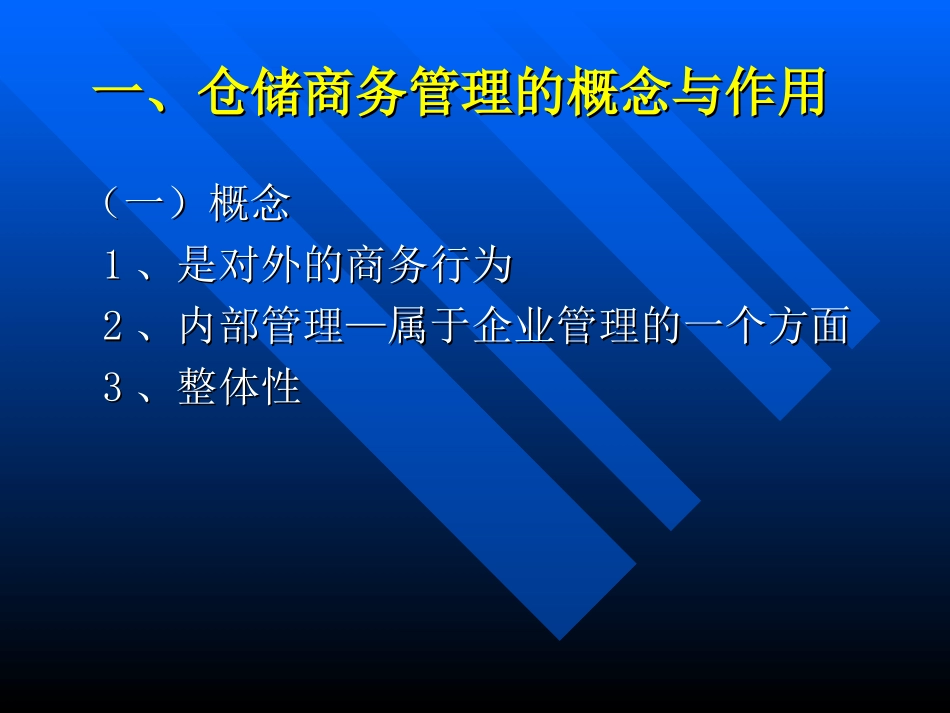 一、仓储商务管理的概念与作用

（一）概念

1、是对外的商务行为

2、内部管理—属于企业管理的一个方面

3、整体性